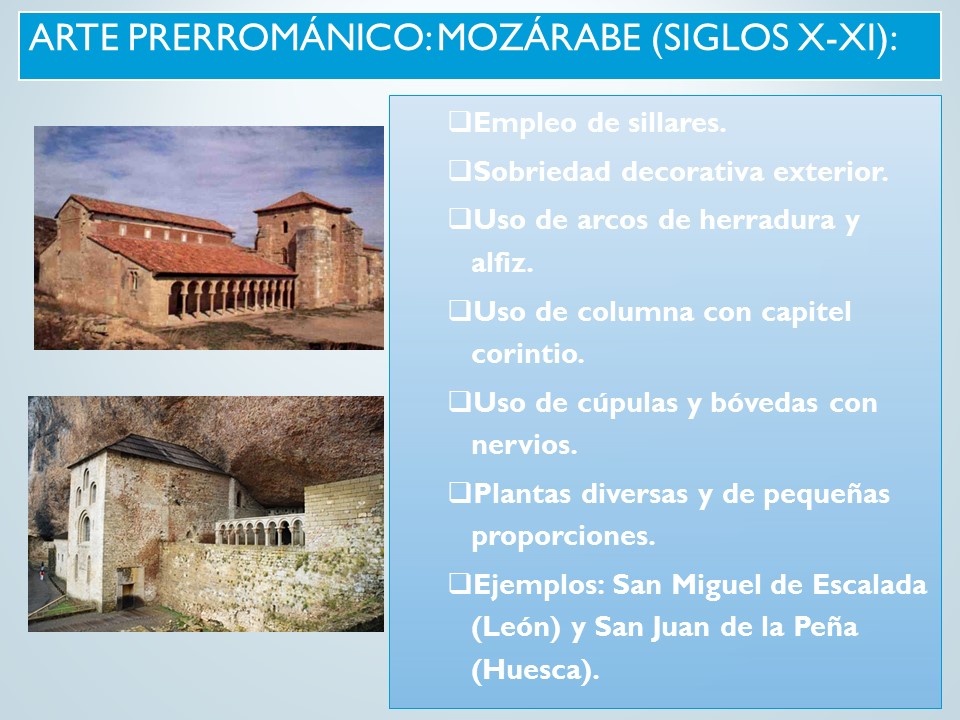 ARTE PRERROMÁNICO: MOZÁRABE (SIGLOS X-XI):

❑Empleo de sillares.

❑Sobriedad decorativa exterior.

❑Uso de arcos de herradura y alfiz.

❑Uso de columna con capitel corintio.

❑Uso de cúpulas y bóvedas con nervios.

❑Plantas diversas y de pequeñas proporciones.

❑Ejemplos: San Miguel de Escalada (León) y San Juan de la Peña (Huesca).